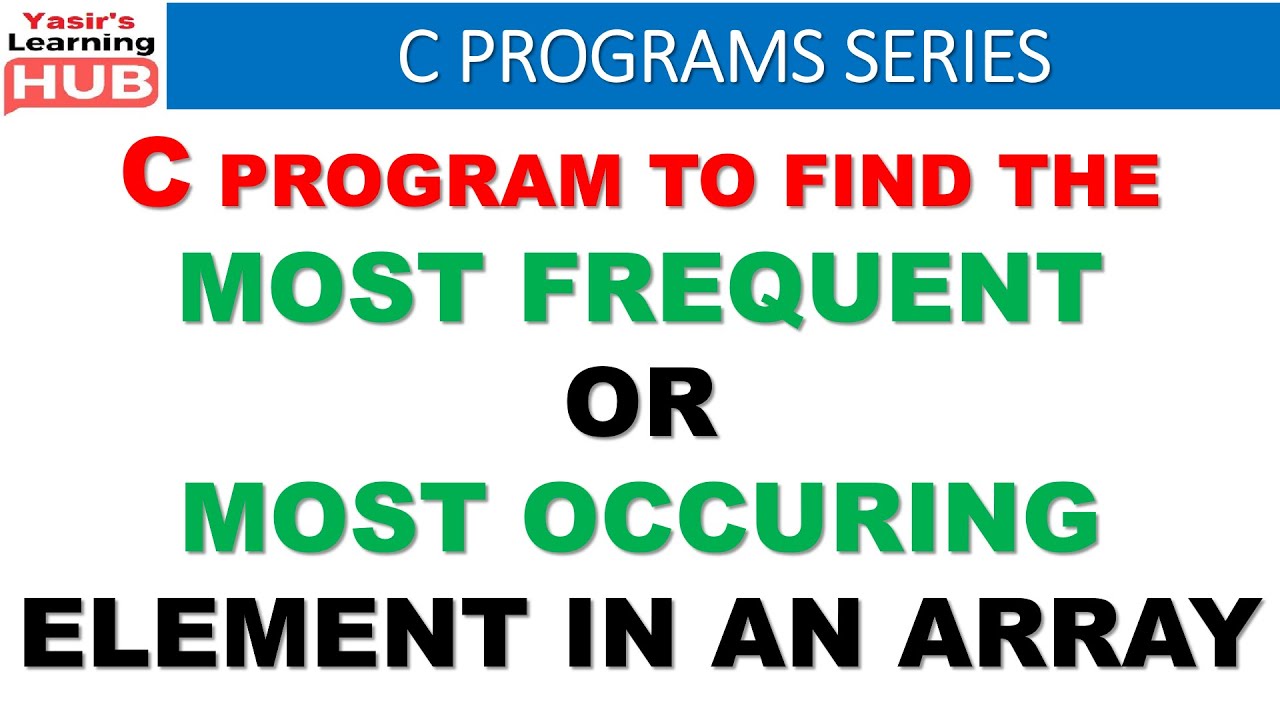 Yasir's Learning HUB

C PROGRAMS SERIES

C PROGRAM TO FIND THE
MOST FREQUENT
OR
MOST OCCURING
ELEMENT IN AN ARRAY